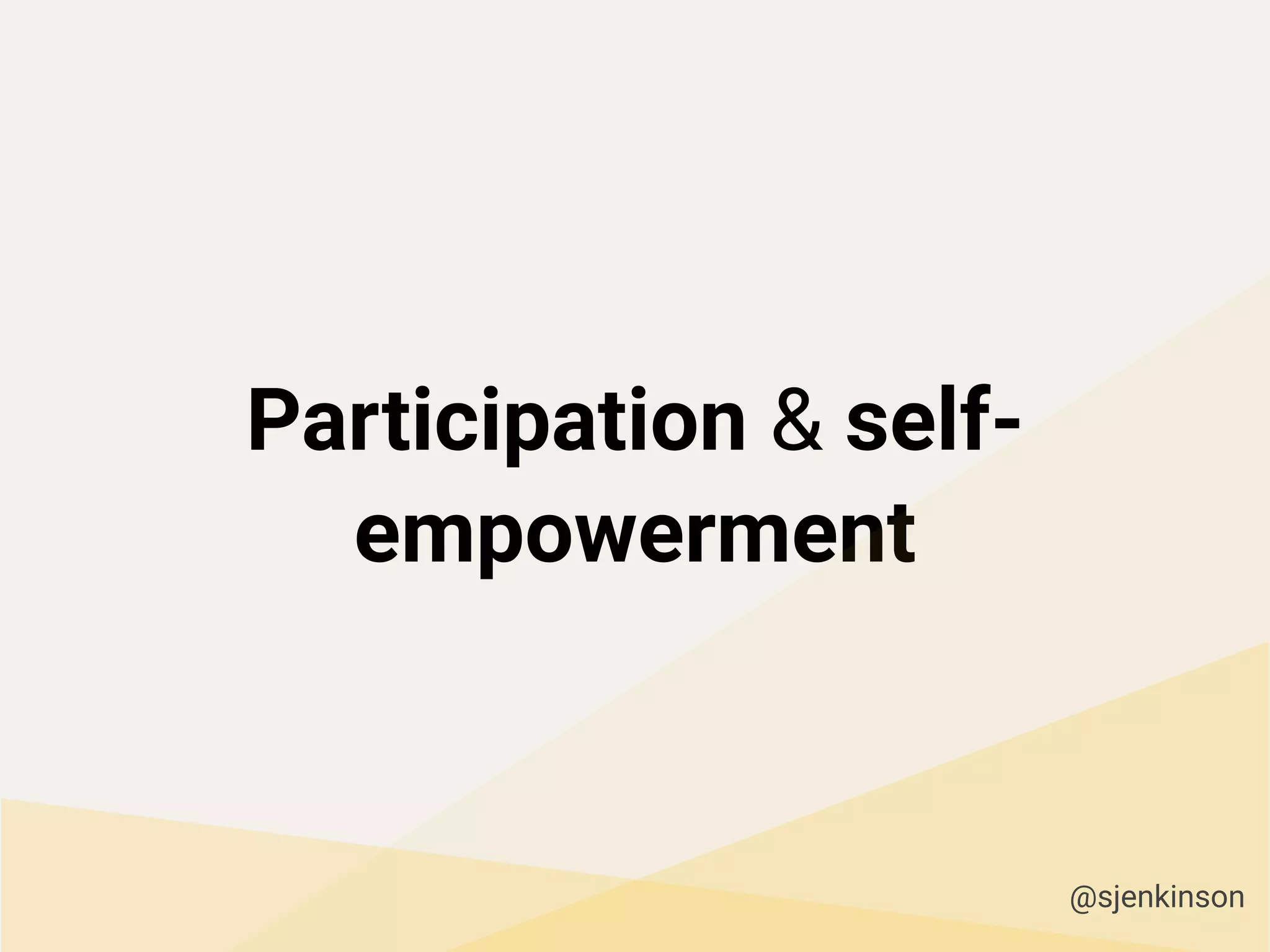 Participation & self-empowerment

@sjenkinson